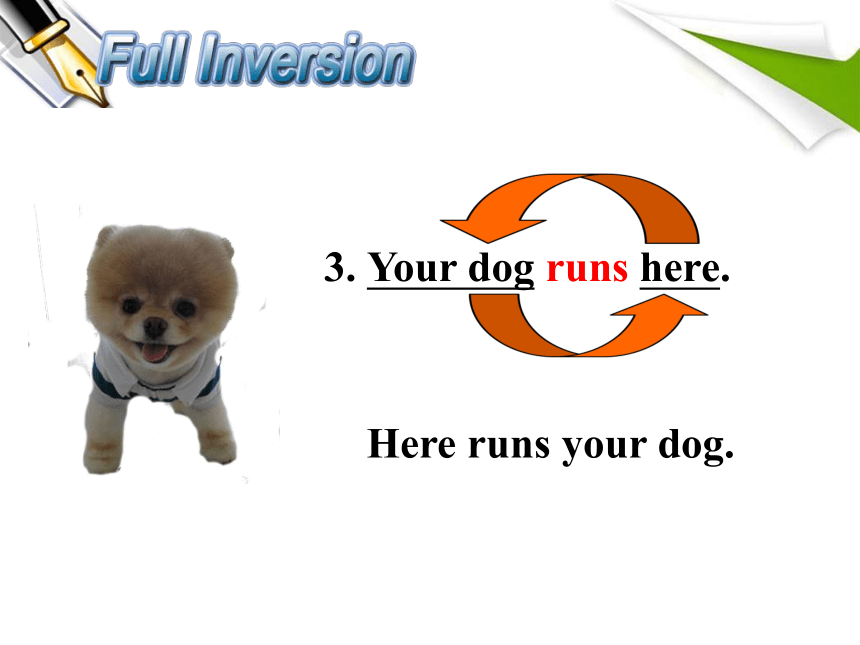 Full Inversion

3. Your dog runs here.

Here runs your dog.